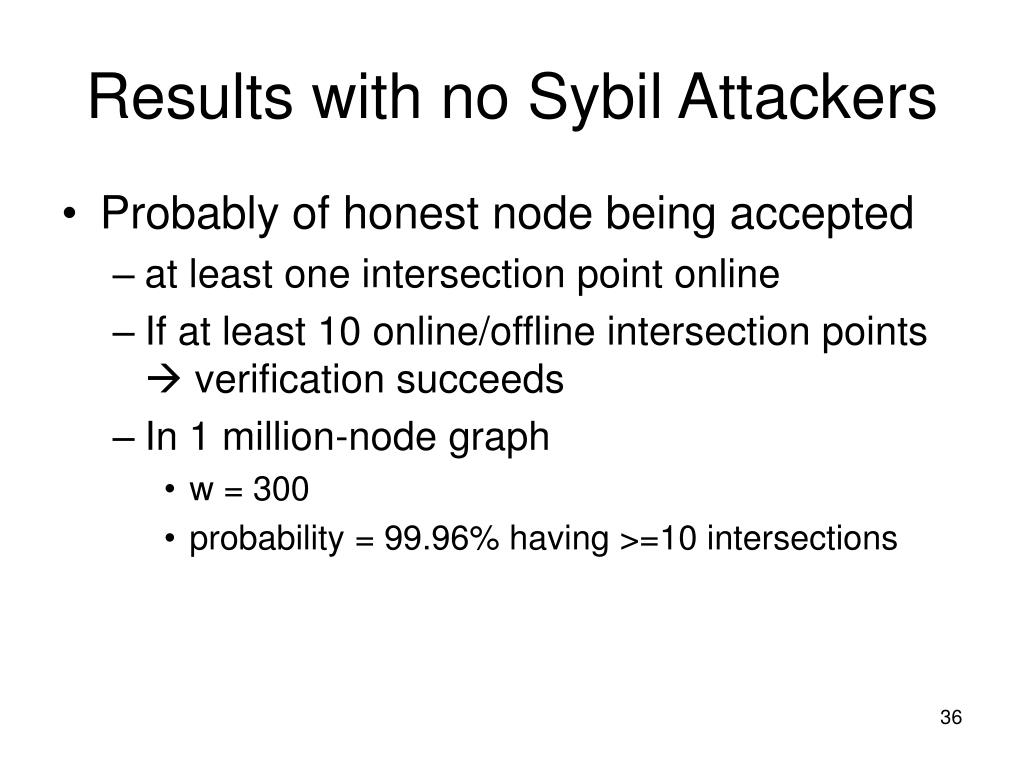 Results with no Sybil Attackers

• Probably of honest node being accepted
– at least one intersection point online
– If at least 10 online/offline intersection points → verification succeeds
– In 1 million-node graph
• w = 300
• probability = 99.96% having >=10 intersections

36